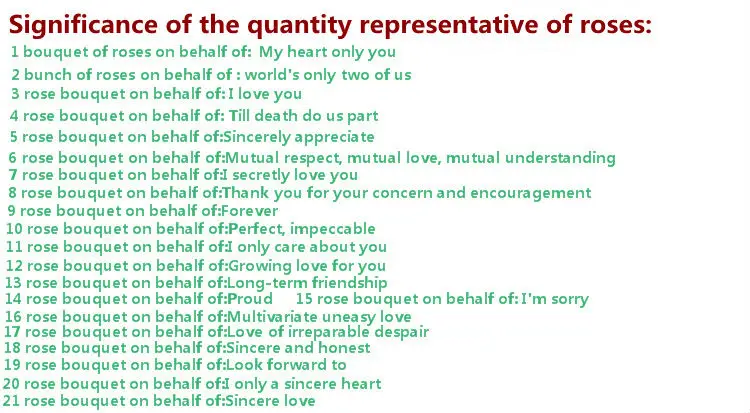 Significance of the quantity representative of roses:

1 bouquet of roses on behalf of:  My heart only you
2 bunch of roses on behalf of : world's only two of us
3 rose bouquet on behalf of: I love you
4 rose bouquet on behalf of: Till death do us part
5 rose bouquet on behalf of:Sincerely appreciate
6 rose bouquet on behalf of:Mutual respect, mutual love, mutual understanding
7 rose bouquet on behalf of:I secretly love you
8 rose bouquet on behalf of:Thank you for your concern and encouragement
9 rose bouquet on behalf of:Forever
10 rose bouquet on behalf of:Perfect, impeccable
11 rose bouquet on behalf of:I only care about you
12 rose bouquet on behalf of:Growing love for you
13 rose bouquet on behalf of:Long-term friendship
14 rose bouquet on behalf of:Proud     15 rose bouquet on behalf of: I'm sorry
16 rose bouquet on behalf of:Multivariate uneasy love
17 rose bouquet on behalf of:Love of irreparable despair
18 rose bouquet on behalf of:Sincere and honest
19 rose bouquet on behalf of:Look forward to
20 rose bouquet on behalf of:I only a sincere heart
21 rose bouquet on behalf of:Sincere love